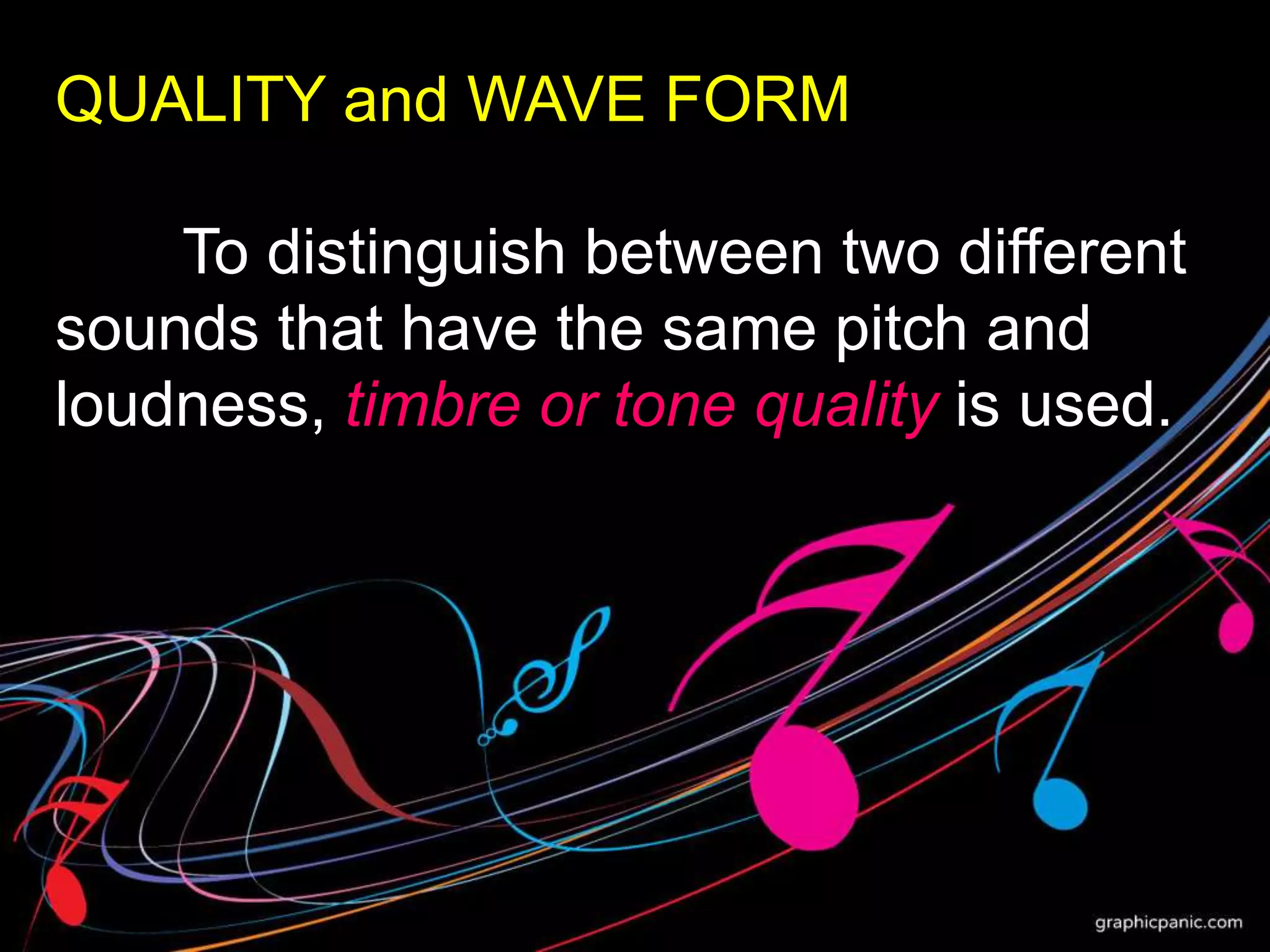 QUALITY and WAVE FORM

To distinguish between two different sounds that have the same pitch and loudness, timbre or tone quality is used.

graphicpanic.com